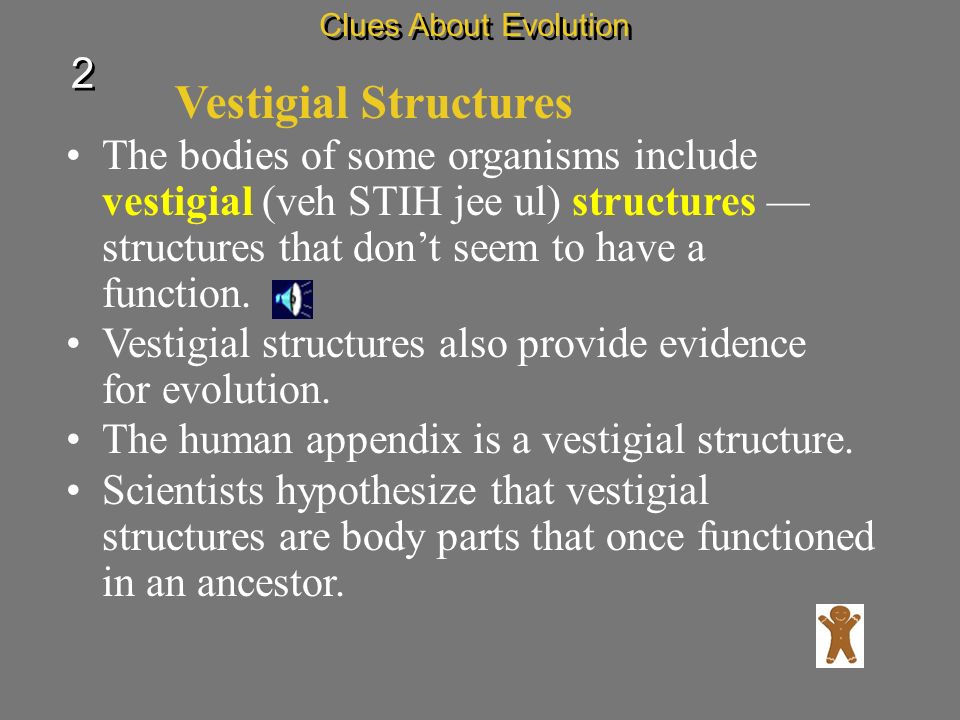 Clues About Evolution

2

Vestigial Structures

• The bodies of some organisms include vestigial (veh STIH jee ul) structures — structures that don't seem to have a function.
• Vestigial structures also provide evidence for evolution.
• The human appendix is a vestigial structure.
• Scientists hypothesize that vestigial structures are body parts that once functioned in an ancestor.